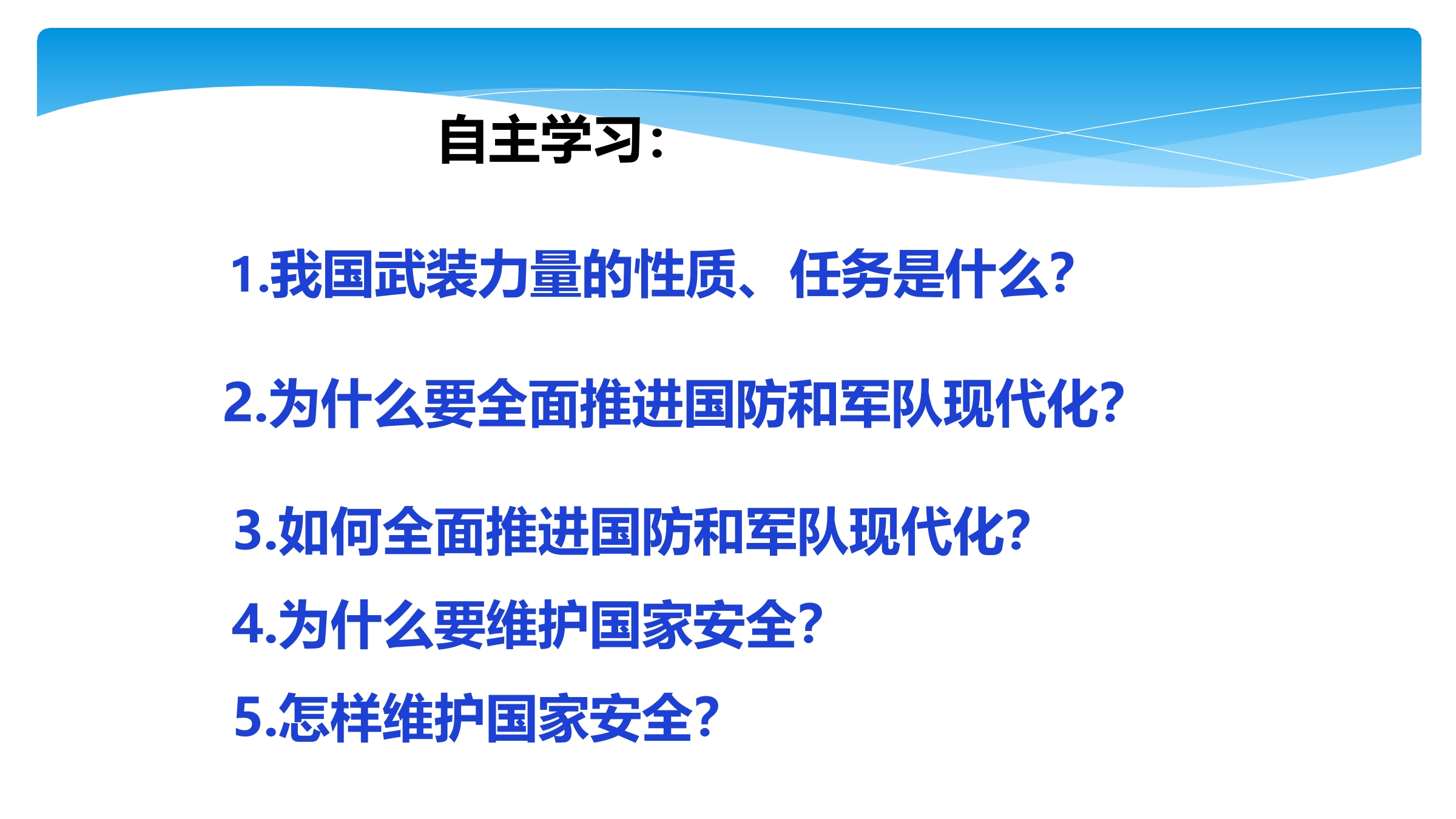 自主学习：

1.我国武装力量的性质、任务是什么?

2.为什么要全面推进国防和军队现代化?

3.如何全面推进国防和军队现代化?

4.为什么要维护国家安全?

5.怎样维护国家安全?